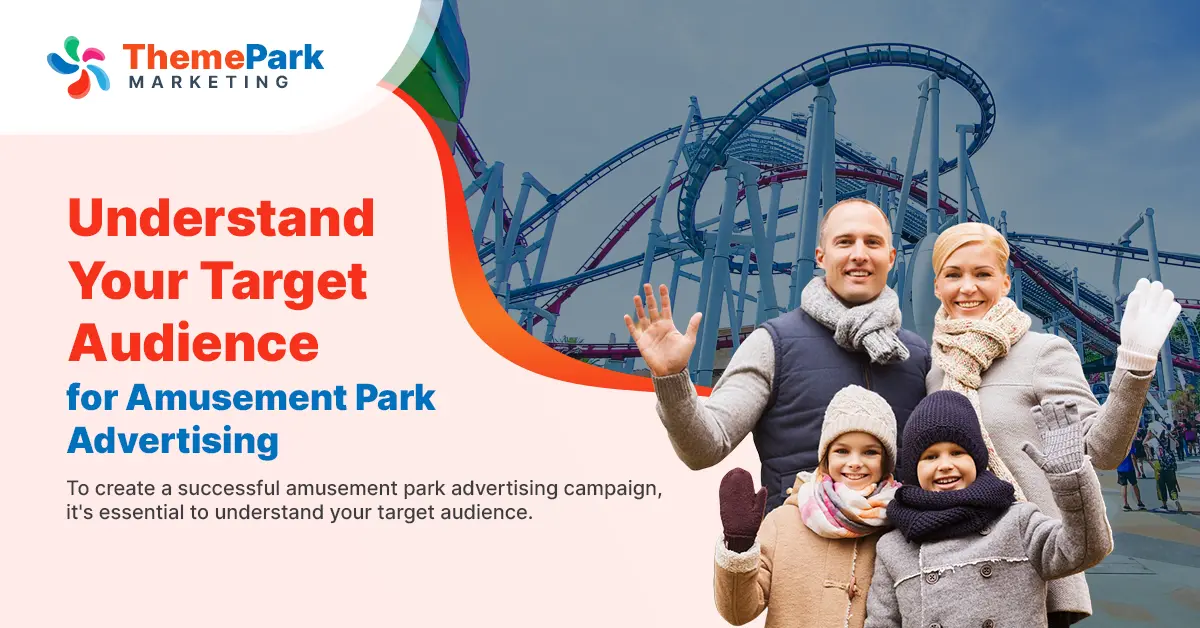 ThemePark
MARKETING

Understand Your Target Audience
for Amusement Park Advertising

To create a successful amusement park advertising campaign, it's essential to understand your target audience.